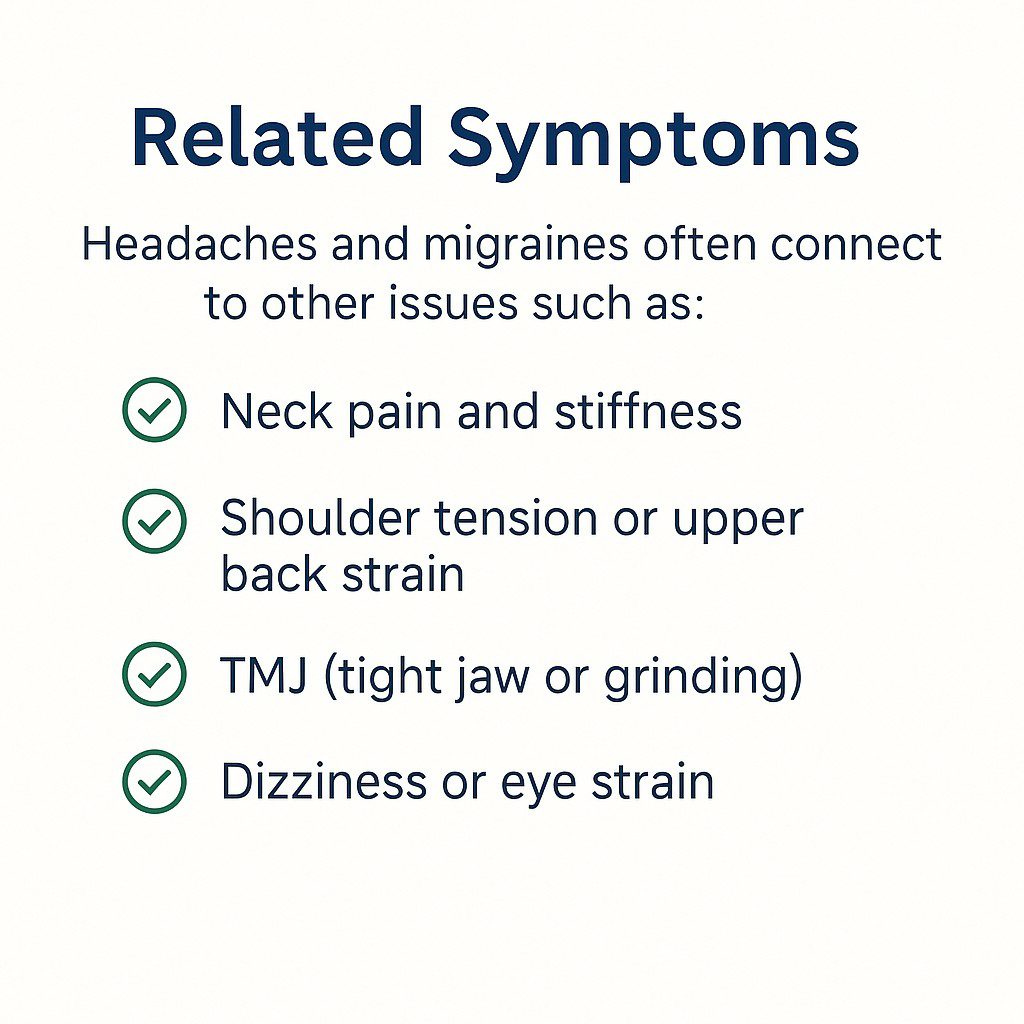 Related Symptoms

Headaches and migraines often connect to other issues such as:

Neck pain and stiffness

Shoulder tension or upper back strain

TMJ (tight jaw or grinding)

Dizziness or eye strain